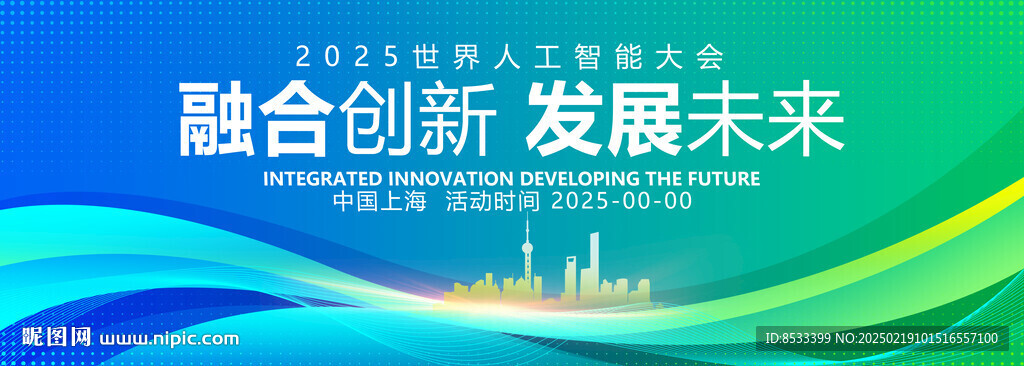 2025世界人工智能大会

融合创新 发展未来

INTEGRATED INNOVATION DEVELOPING THE FUTURE

中国上海 活动时间 2025-00-00

昵图网 www.nipic.com

ID:8533399 NO:20250219101516557100